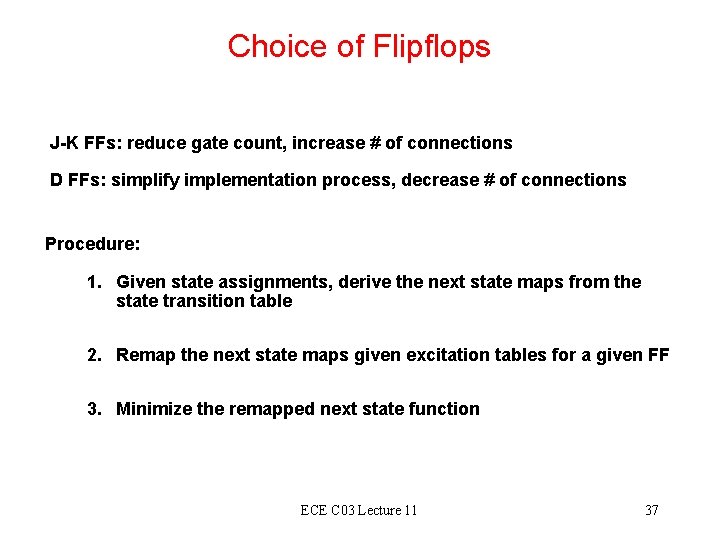 Choice of Flipflops

J-K FFs: reduce gate count, increase # of connections

D FFs: simplify implementation process, decrease # of connections

Procedure:

1. Given state assignments, derive the next state maps from the state transition table

2. Remap the next state maps given excitation tables for a given FF

3. Minimize the remapped next state function

ECE C03 Lecture 11

37